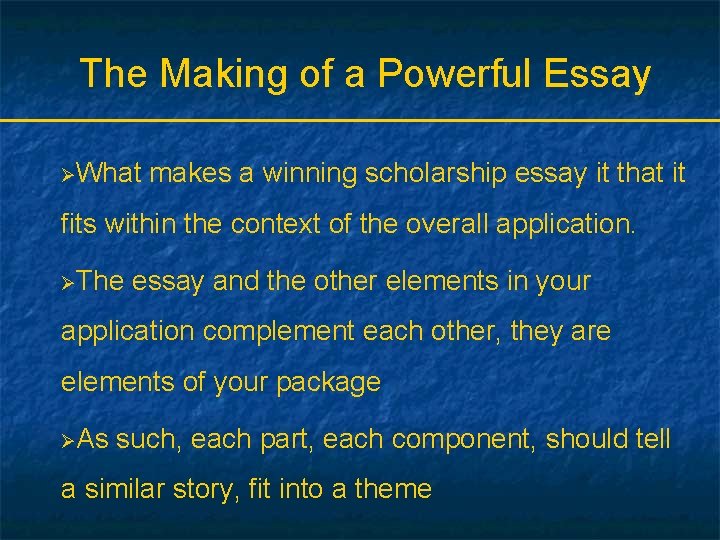 The Making of a Powerful Essay

➢What makes a winning scholarship essay it that it fits within the context of the overall application.

➢The essay and the other elements in your application complement each other, they are elements of your package

➢As such, each part, each component, should tell a similar story, fit into a theme